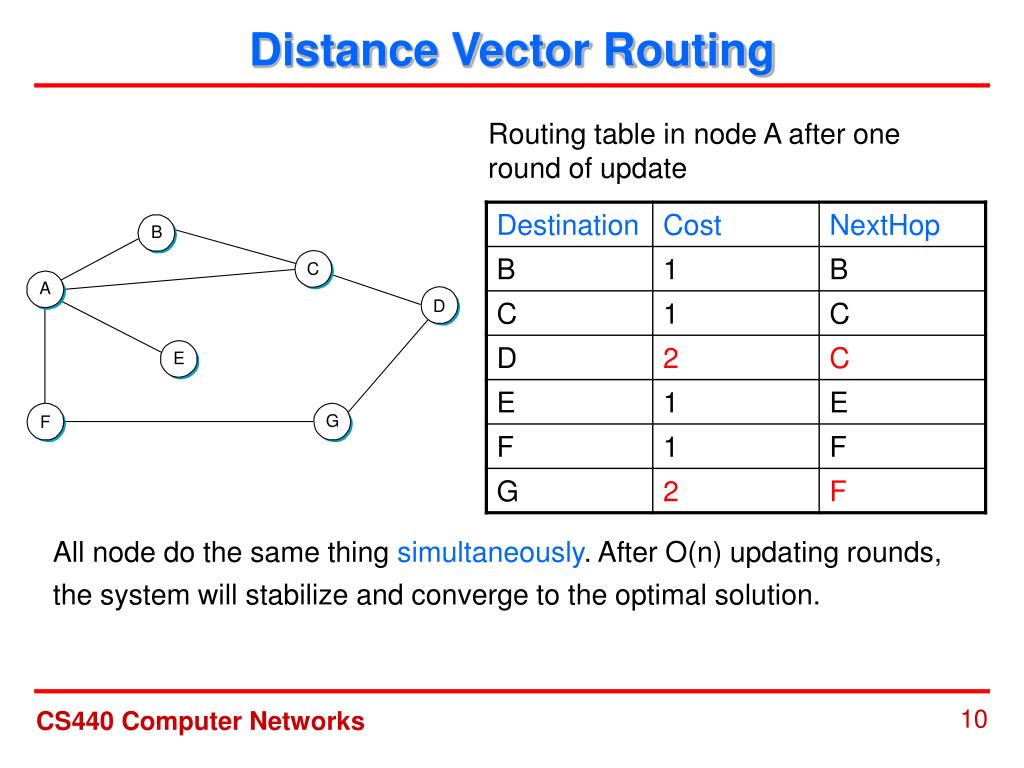 Distance Vector Routing

Routing table in node A after one round of update

B
C
A
D
E
F
G

| Destination | Cost | NextHop |
|---|---|---|
| B | 1 | B |
| C | 1 | C |
| D | 2 | C |
| E | 1 | E |
| F | 1 | F |
| G | 2 | F |

All node do the same thing simultaneously. After O(n) updating rounds, the system will stabilize and converge to the optimal solution.

CS440 Computer Networks

10